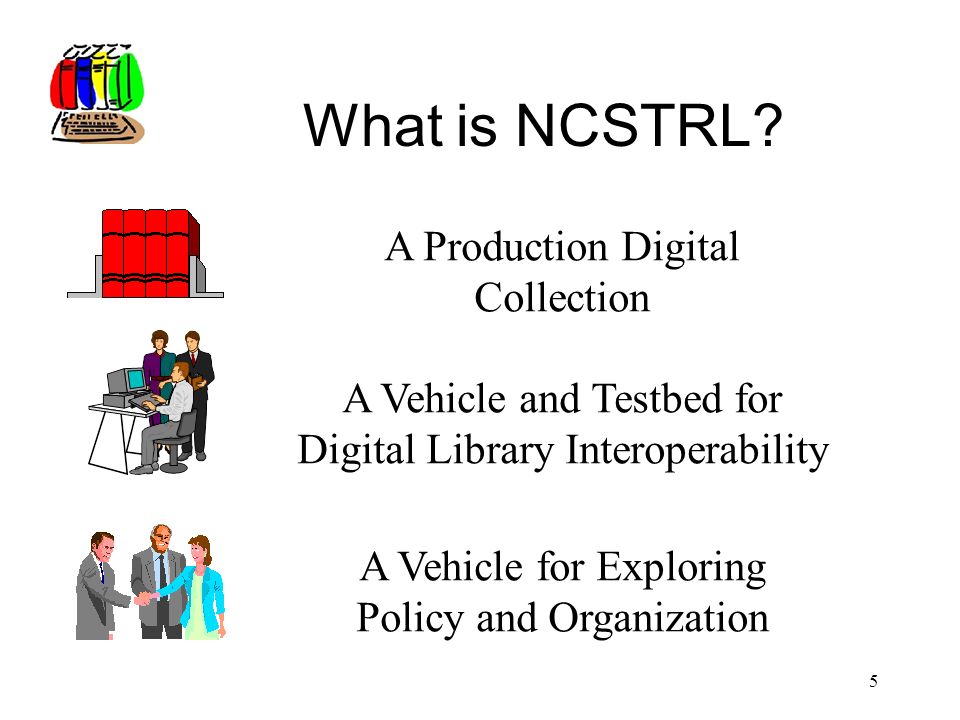 What is NCSTRL?

A Production Digital Collection

A Vehicle and Testbed for Digital Library Interoperability

A Vehicle for Exploring Policy and Organization

5